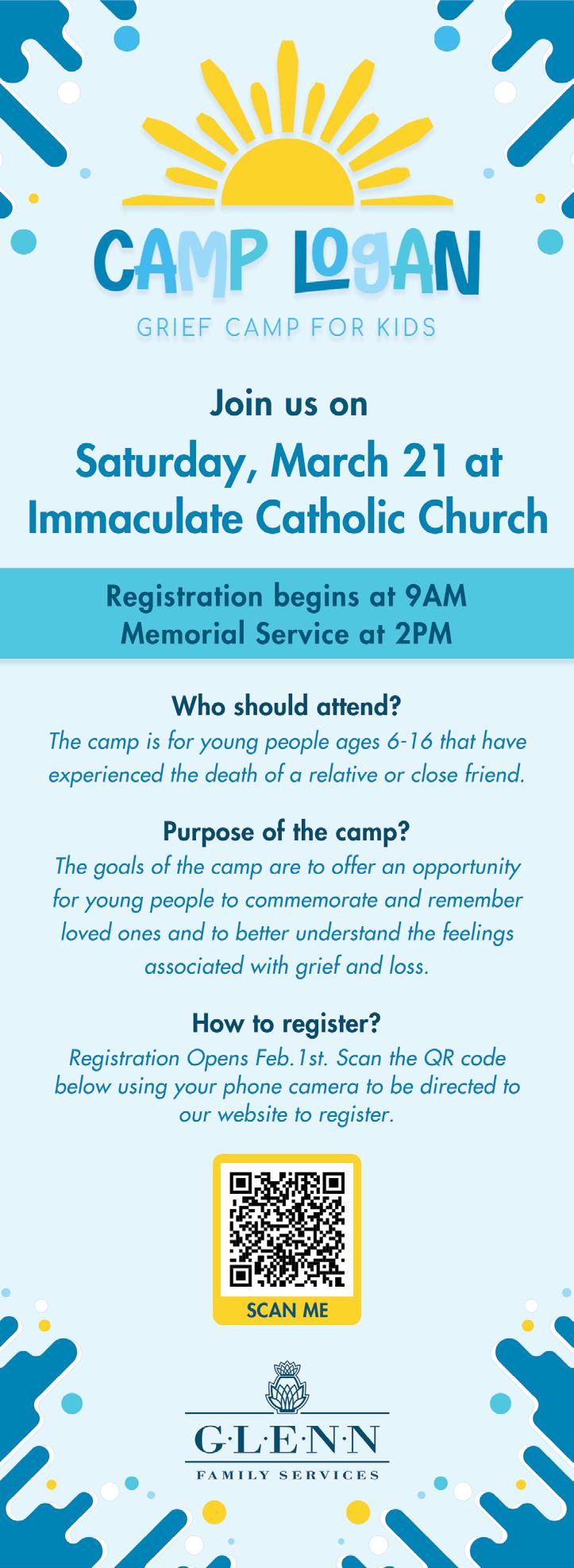 CAMP LOGAN
GRIEF CAMP FOR KIDS

Join us on
Saturday, March 21 at Immaculate Catholic Church

Registration begins at 9AM
Memorial Service at 2PM

Who should attend?
The camp is for young people ages 6-16 that have experienced the death of a relative or close friend.

Purpose of the camp?
The goals of the camp are to offer an opportunity for young people to commemorate and remember loved ones and to better understand the feelings associated with grief and loss.

How to register?
Registration Opens Feb.1st. Scan the QR code below using your phone camera to be directed to our website to register.

SCAN ME

G·L·E·N·N
FAMILY SERVICES